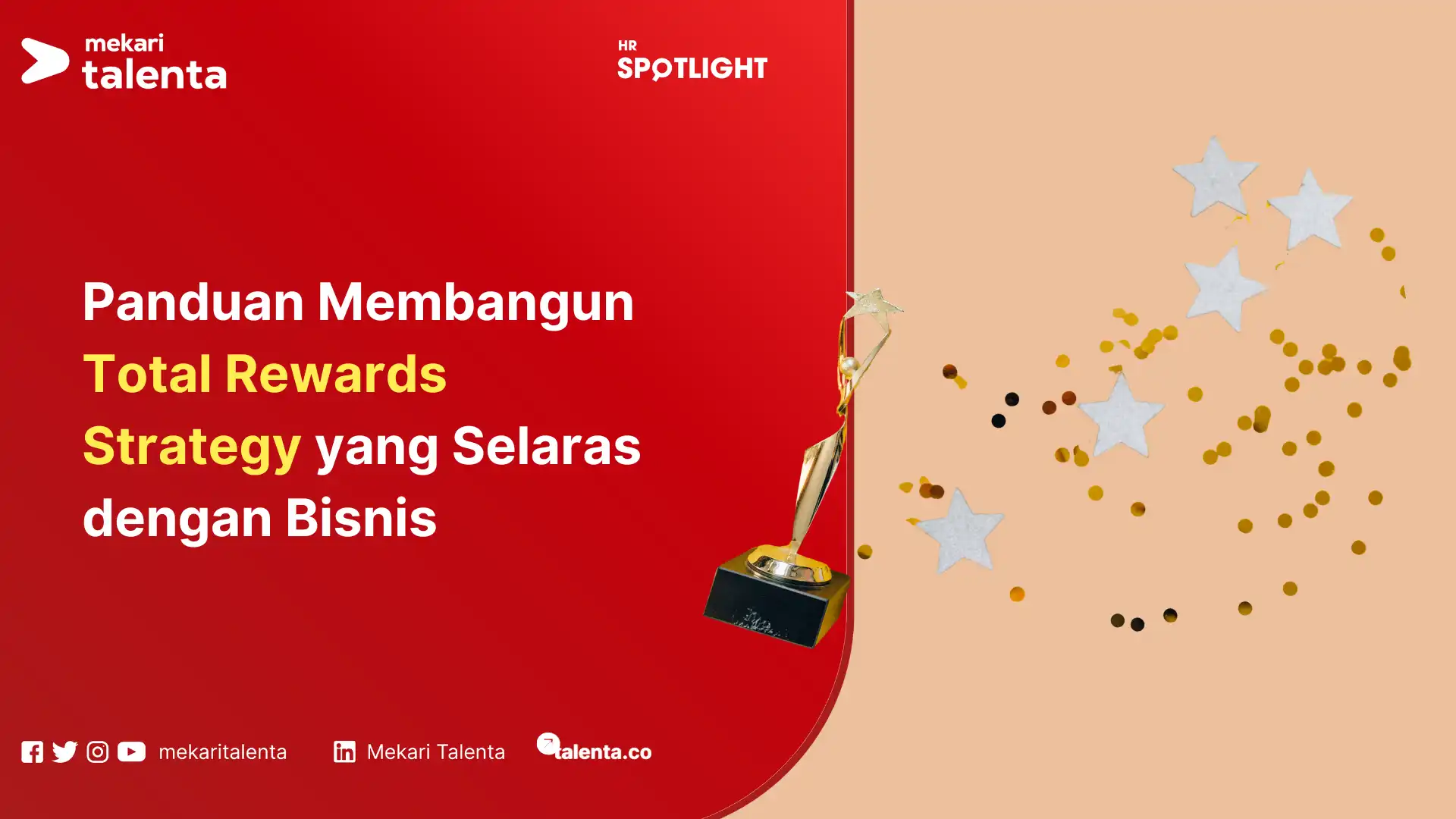 mekari
talenta

HR
SPOTLIGHT

Panduan Membangun Total Rewards Strategy yang Selaras dengan Bisnis

mekaritalenta

Mekari Talenta

talenta.co